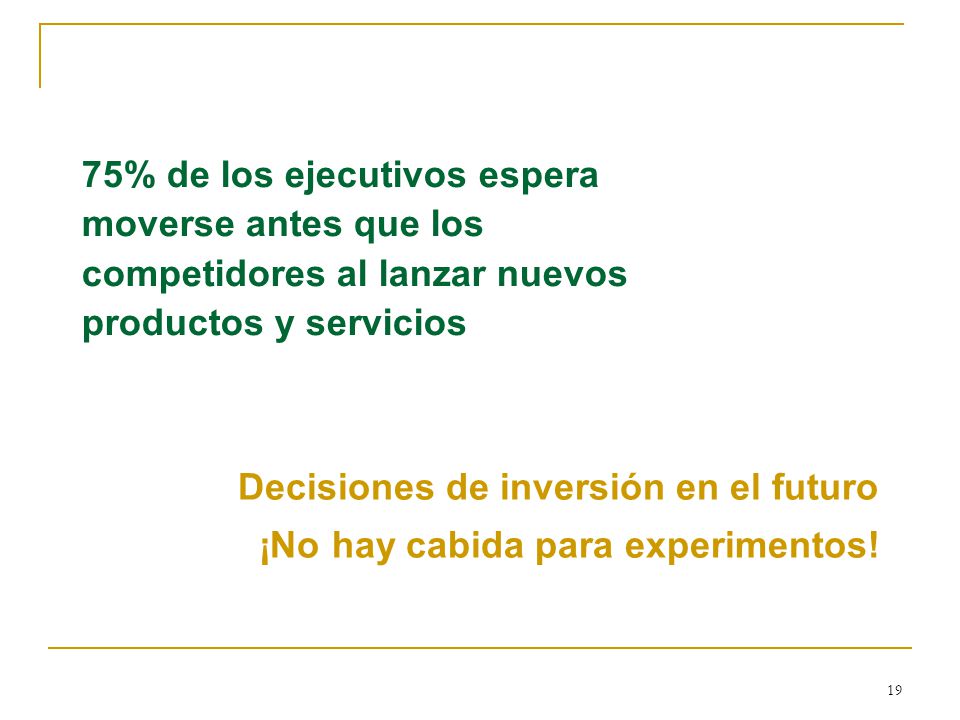 75% de los ejecutivos espera moverse antes que los competidores al lanzar nuevos productos y servicios

Decisiones de inversión en el futuro

¡No hay cabida para experimentos!

19